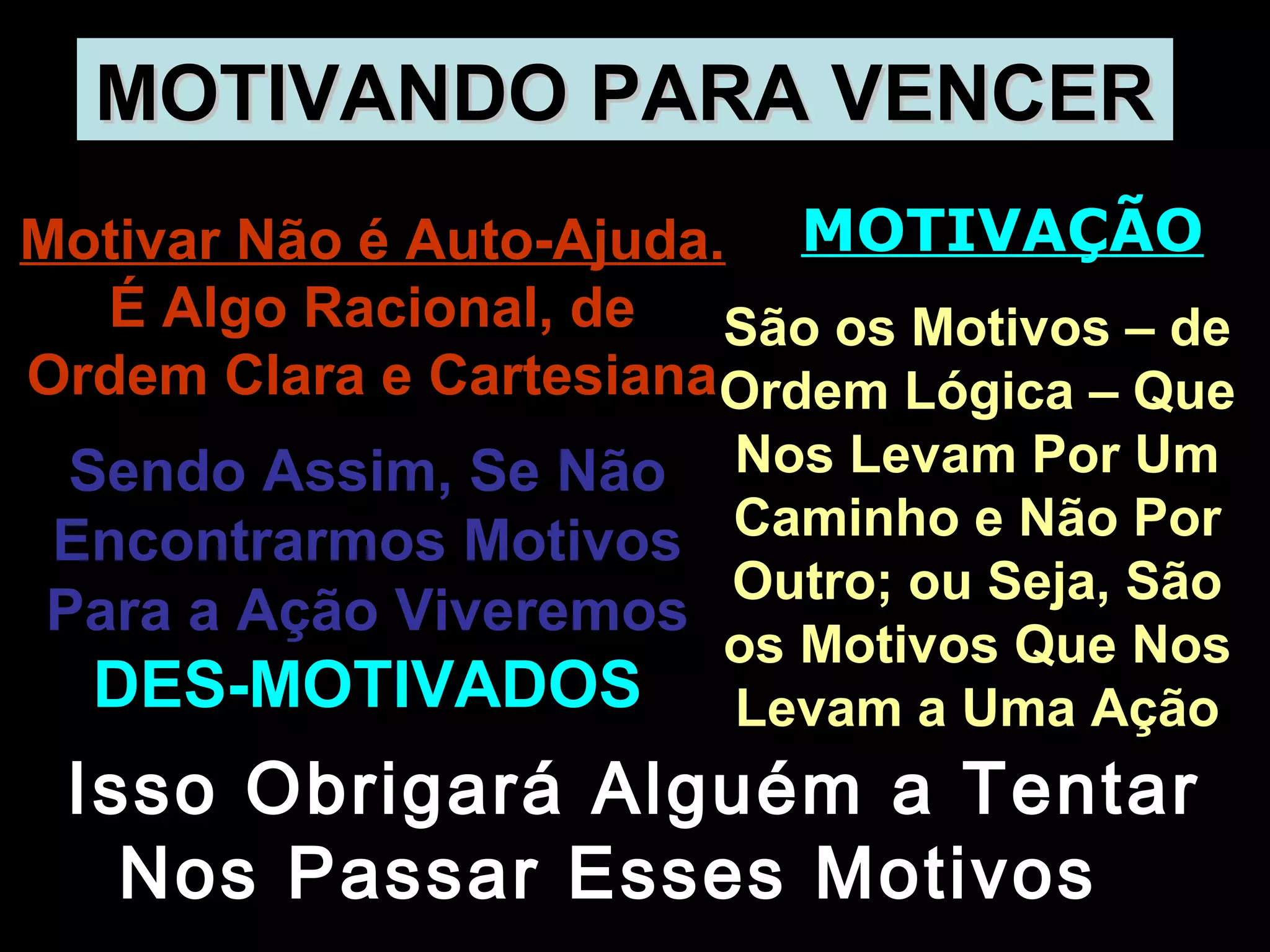 MOTIVANDO PARA VENCER

Motivar Não é Auto-Ajuda. É Algo Racional, de Ordem Clara e Cartesiana

Sendo Assim, Se Não Encontrarmos Motivos Para a Ação Viveremos DES-MOTIVADOS

MOTIVAÇÃO

São os Motivos – de Ordem Lógica – Que Nos Levam Por Um Caminho e Não Por Outro; ou Seja, São os Motivos Que Nos Levam a Uma Ação

Isso Obrigará Alguém a Tentar Nos Passar Esses Motivos